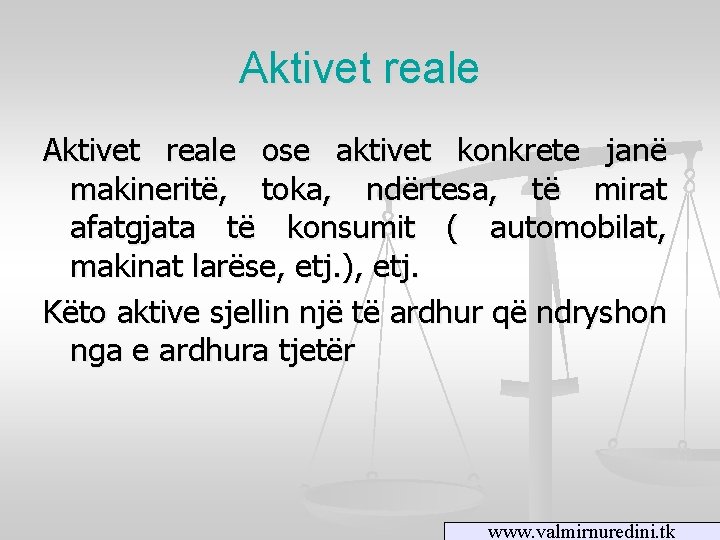 Aktivet reale

Aktivet reale ose aktivet konkrete janë makineritë, toka, ndërtesa, të mirat afatgjata të konsumit ( automobilat, makinat larëse, etj.), etj.

Këto aktive sjellin një të ardhur që ndryshon nga e ardhura tjetër

www.valmirnuredini.tk